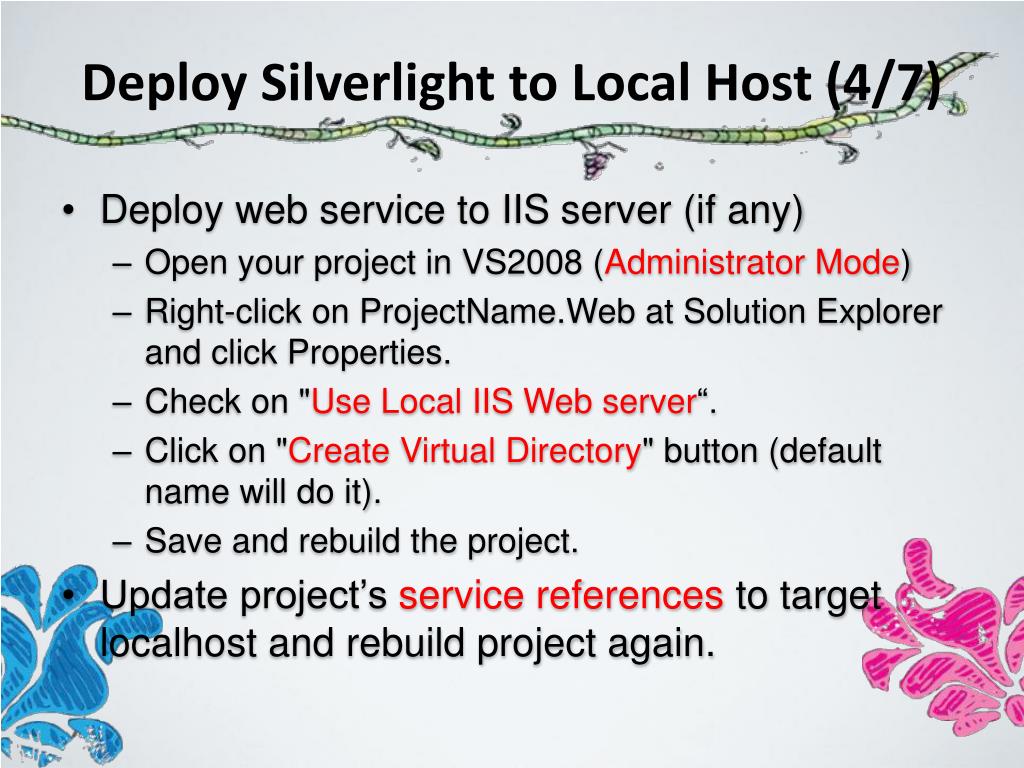 Deploy Silverlight to Local Host (4/7)

• Deploy web service to IIS server (if any)
– Open your project in VS2008 (Administrator Mode)
– Right-click on ProjectName.Web at Solution Explorer and click Properties.
– Check on "Use Local IIS Web server“.
– Click on "Create Virtual Directory" button (default name will do it).
– Save and rebuild the project.
• Update project’s service references to target localhost and rebuild project again.